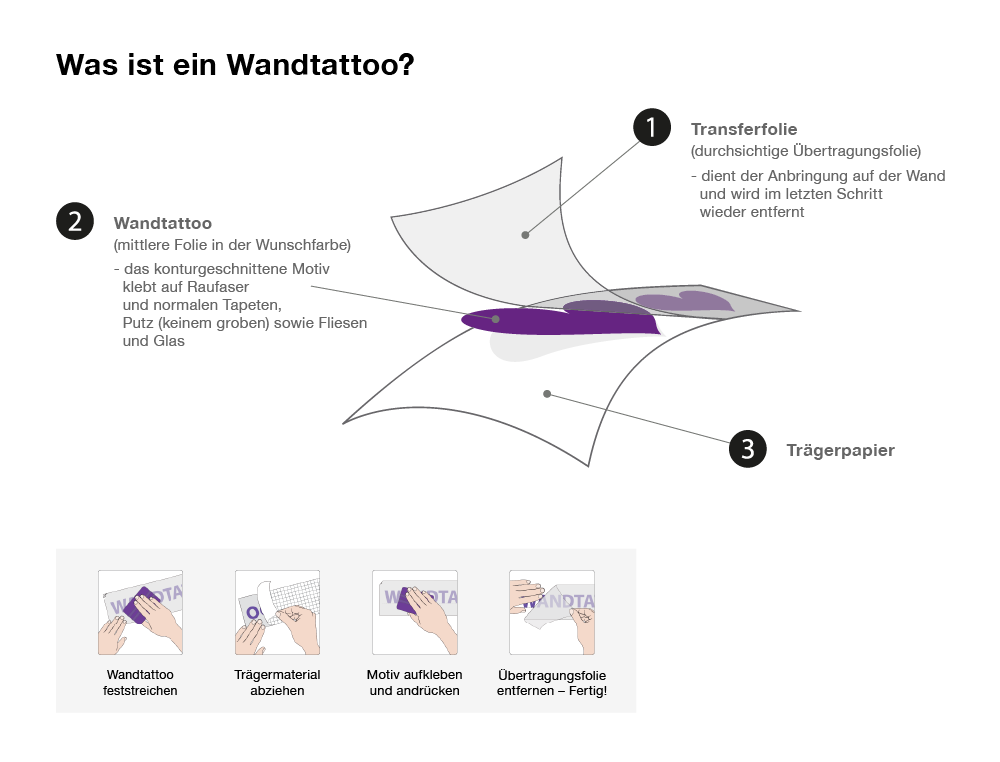 Was ist ein Wandtattoo?

1 Transferfolie
(durchsichtige Übertragungsfolie)
- dient der Anbringung auf der Wand und wird im letzten Schritt wieder entfernt

2 Wandtattoo
(mittlere Folie in der Wunschfarbe)
- das konturgeschnittene Motiv klebt auf Raufaser und normalen Tapeten, Putz (keinem groben) sowie Fliesen und Glas

3 Trägerpapier

WANDTA

Wandtattoo feststreichen

Trägermaterial abziehen

WANDTA

Motiv aufkleben und andrücken

WANDTA

Übertragungsfolie entfernen – Fertig!